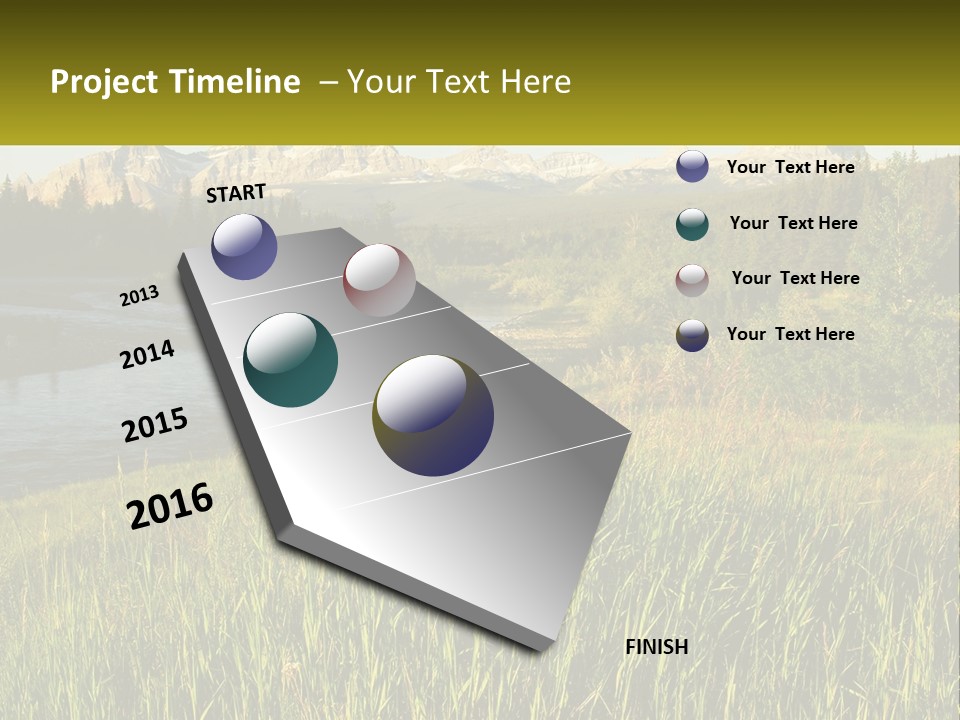 Project Timeline – Your Text Here

START

2013

2014

2015

2016

FINISH

Your Text Here

Your Text Here

Your Text Here

Your Text Here